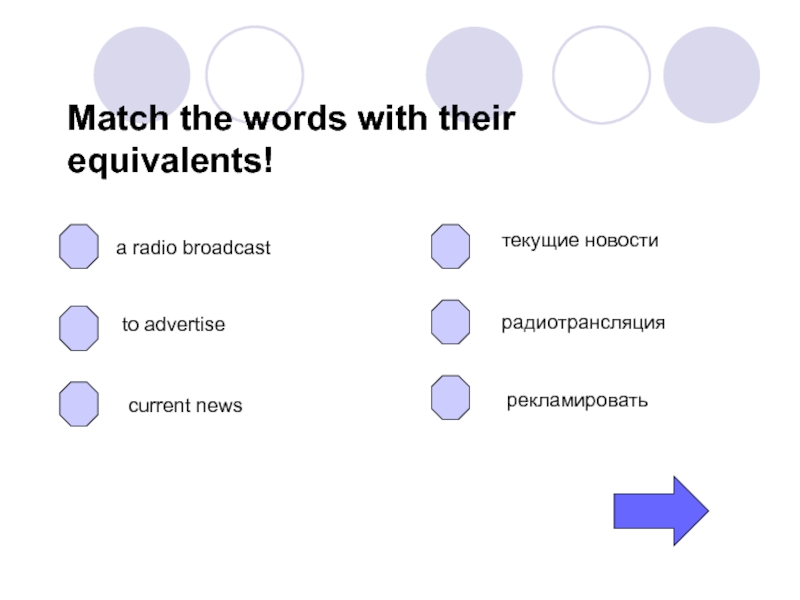 Match the words with their equivalents!

a radio broadcast

to advertise

current news

текущие новости

радиотрансляция

рекламировать